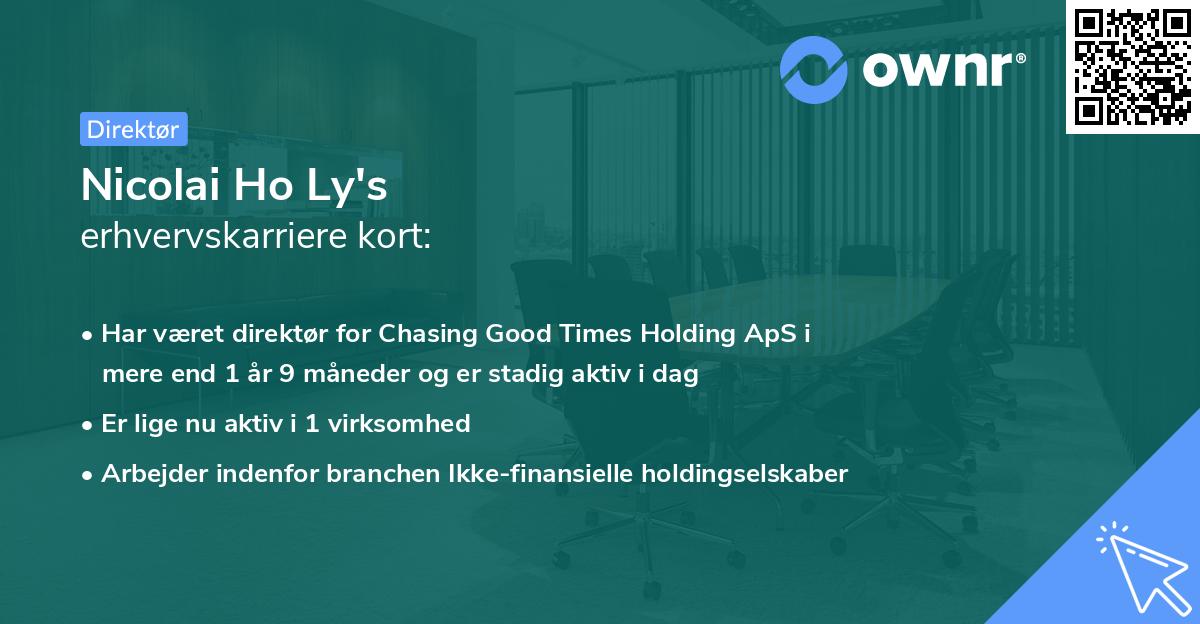 ownr®

Direktør

Nicolai Ho Ly's
erhvervskarriere kort:

• Har været direktør for Chasing Good Times Holding ApS i mere end 1 år 9 måneder og er stadig aktiv i dag
• Er lige nu aktiv i 1 virksomhed
• Arbejder indenfor branchen Ikke-finansielle holdingselskaber